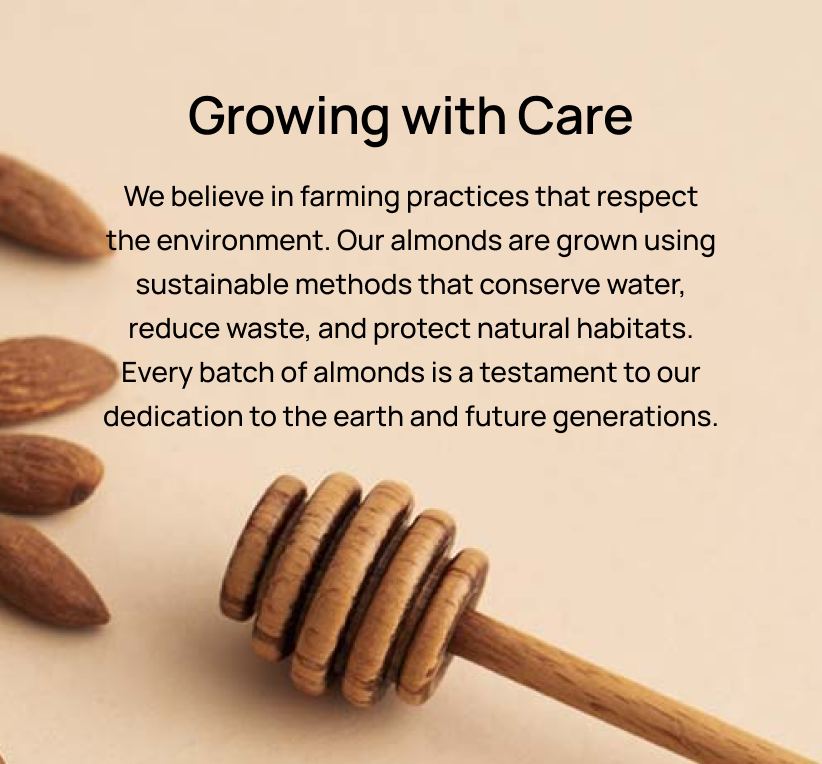 Growing with Care

We believe in farming practices that respect the environment. Our almonds are grown using sustainable methods that conserve water, reduce waste, and protect natural habitats. Every batch of almonds is a testament to our dedication to the earth and future generations.